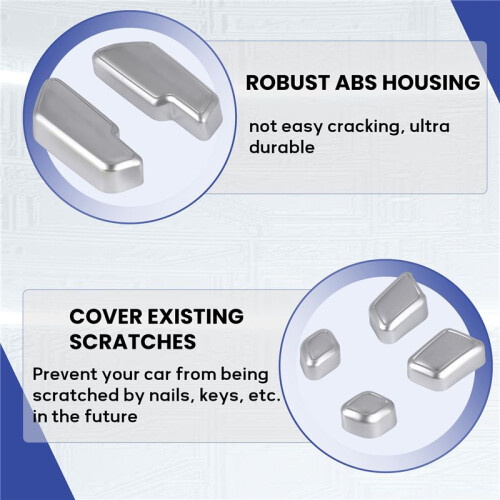 ROBUST ABS HOUSING

not easy cracking, ultra durable

COVER EXISTING SCRATCHES

Prevent your car from being scratched by nails, keys, etc. in the future